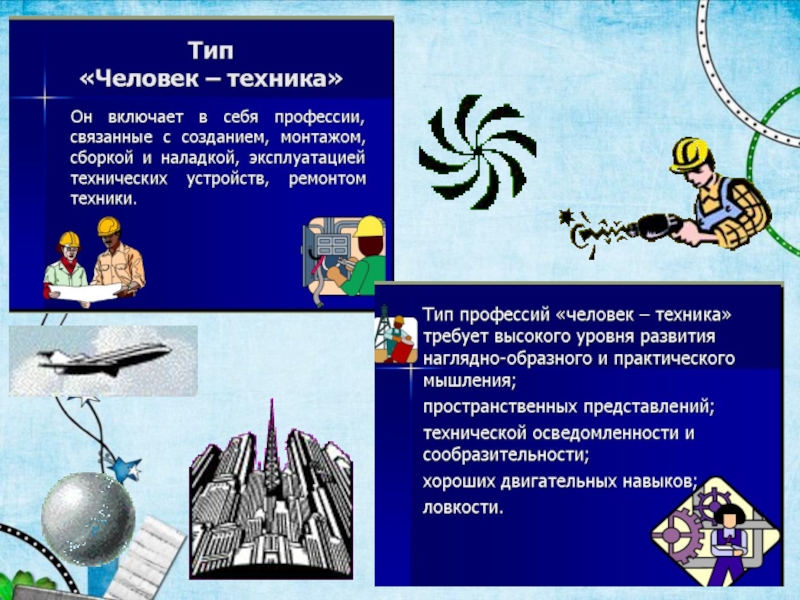 Тип
«Человек – техника»

Он включает в себя профессии, связанные с созданием, монтажом, сборкой и наладкой, эксплуатацией технических устройств, ремонтом техники.

Тип профессий «человек – техника» требует высокого уровня развития наглядно-образного и практического мышления;

пространственных представлений;

технической осведомленности и сообразительности;

хороших двигательных навыков;

ловкости.